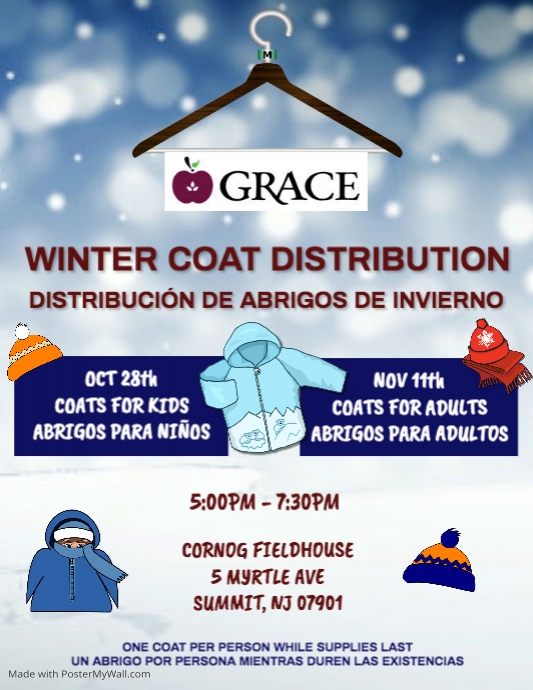 M

GRACE

WINTER COAT DISTRIBUTION
DISTRIBUCIÓN DE ABRIGOS DE INVIERNO

OCT 28th
COATS FOR KIDS
ABRIGOS PARA NIÑOS

NOV 11th
COATS FOR ADULTS
ABRIGOS PARA ADULTOS

5:00PM - 7:30PM

CORNOG FIELDHOUSE
5 MYRTLE AVE
SUMMIT, NJ 07901

ONE COAT PER PERSON WHILE SUPPLIES LAST
UN ABRIGO POR PERSONA MIENTRAS DUREN LAS EXISTENCIAS

Made with PosterMyWall.com